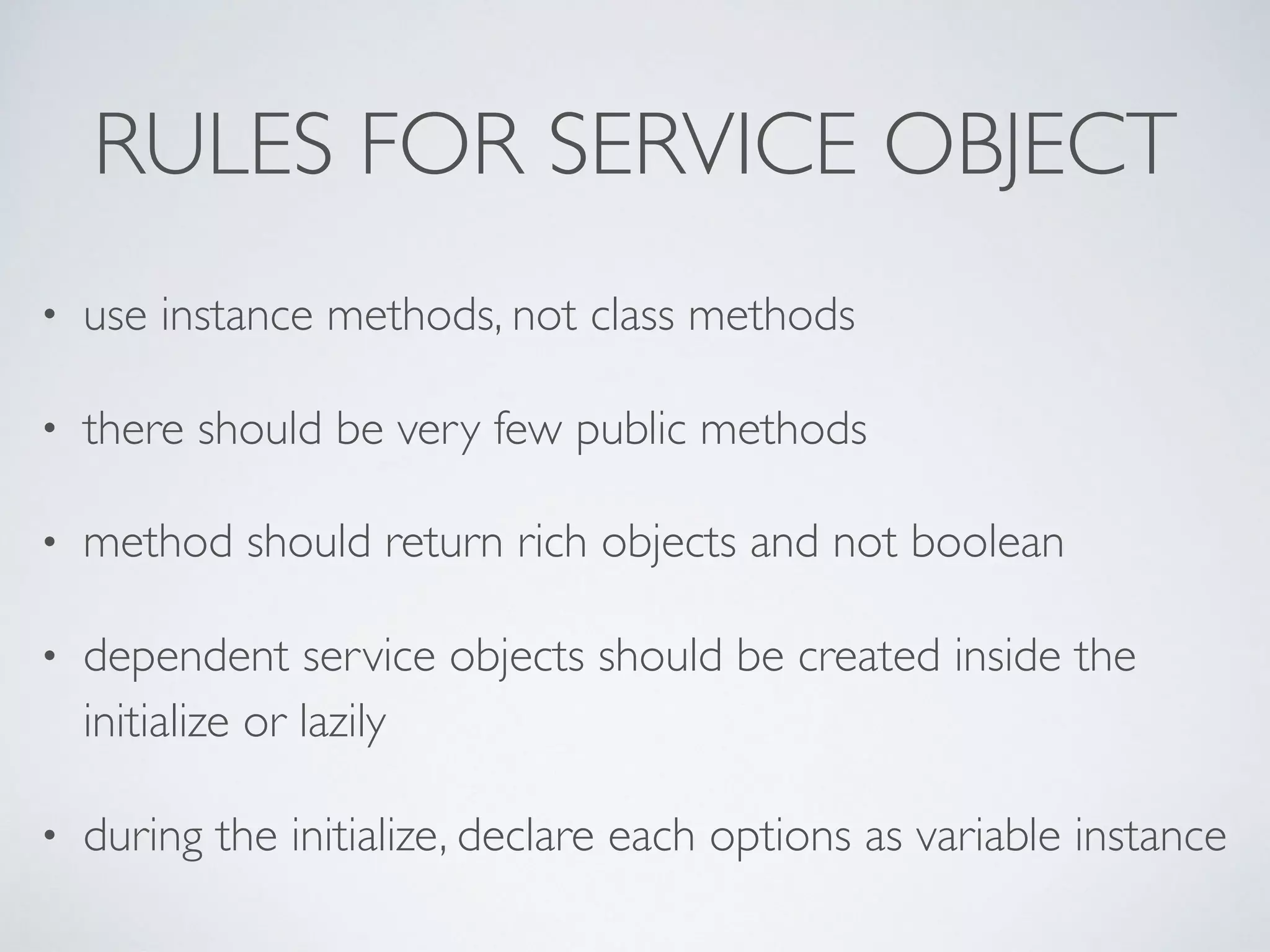 RULES FOR SERVICE OBJECT

• use instance methods, not class methods

• there should be very few public methods

• method should return rich objects and not boolean

• dependent service objects should be created inside the initialize or lazily

• during the initialize, declare each options as variable instance